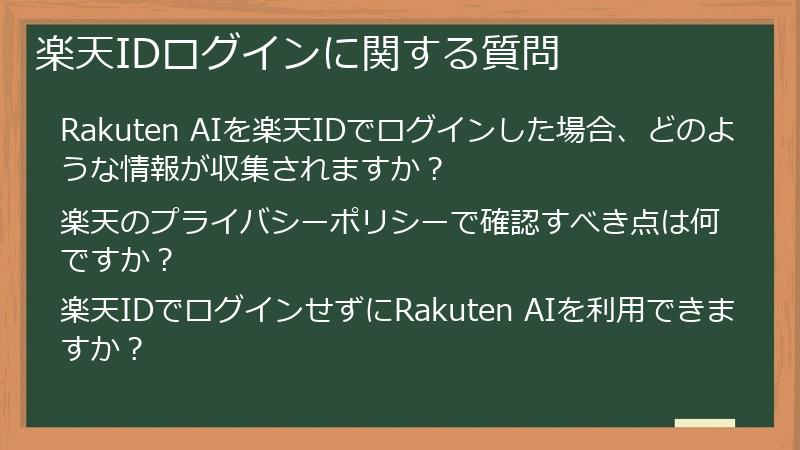 楽天IDログインに関する質問

Rakuten AIを楽天IDでログインした場合、どのような情報が収集されますか？

楽天のプライバシーポリシーで確認すべき点は何ですか？

楽天IDでログインせずにRakuten AIを利用できますか？